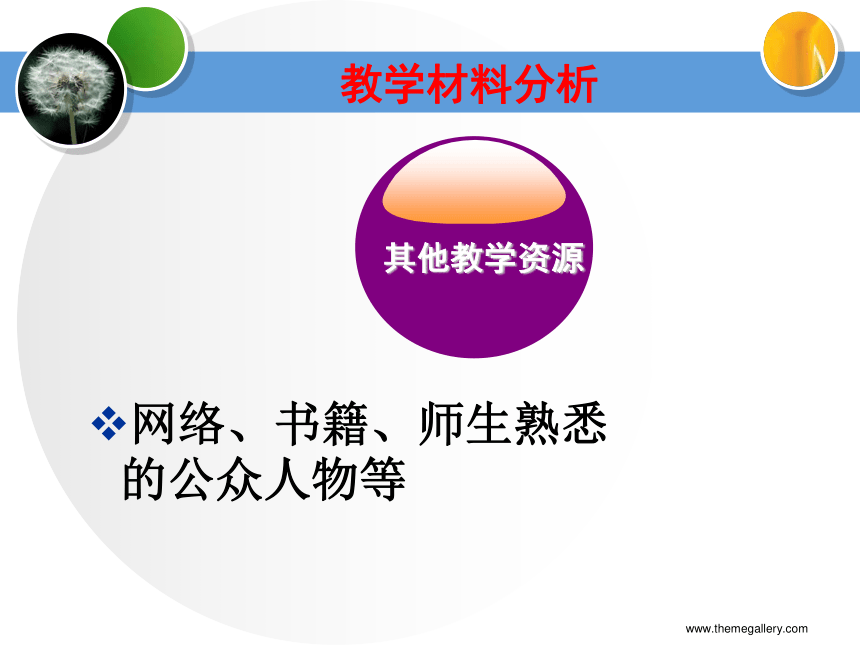 教学材料分析

其他教学资源

❖网络、书籍、师生熟悉的公众人物等

www.themegallery.com